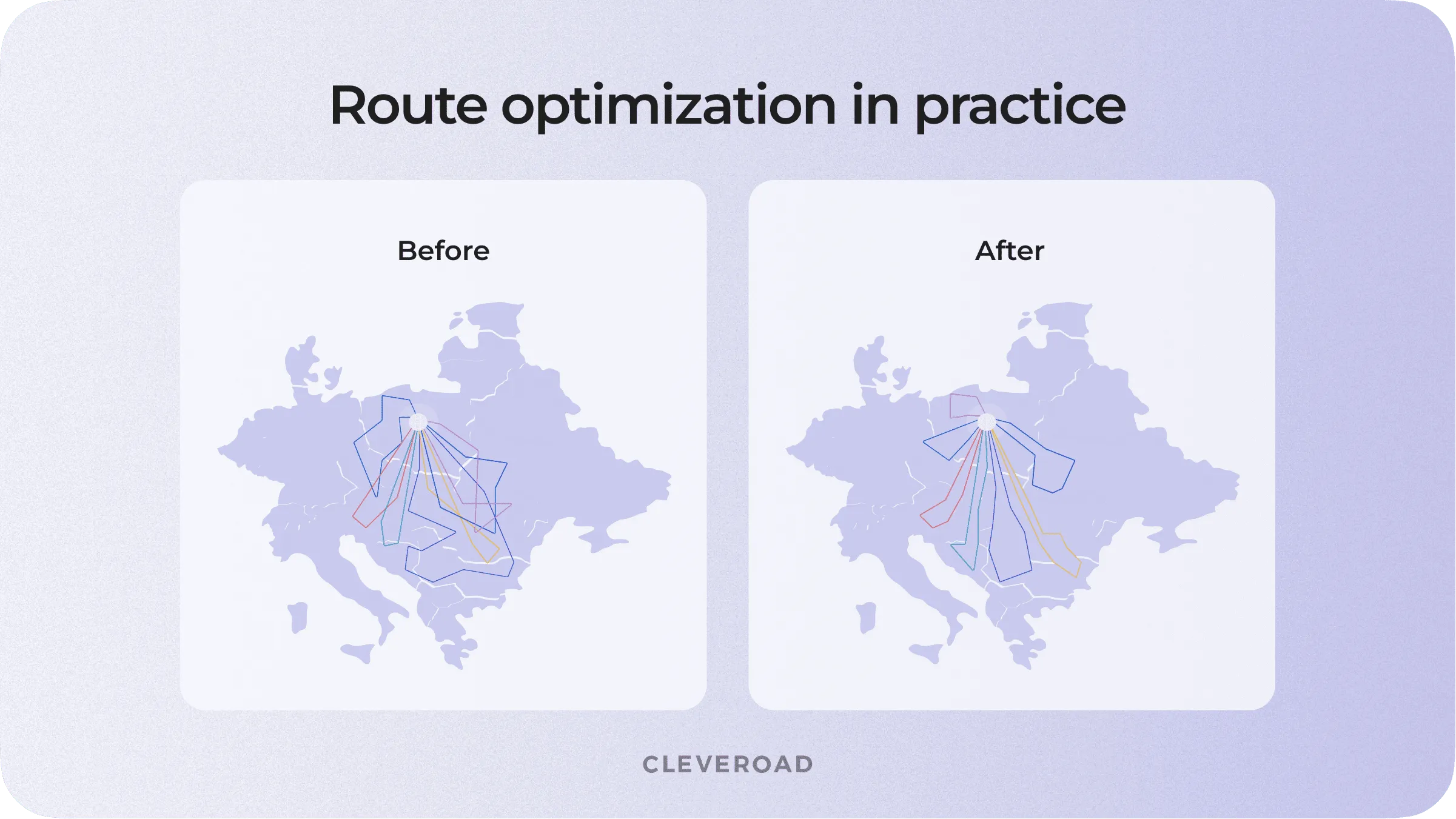 Route optimization in practice

Before

After

CLEVEROAD